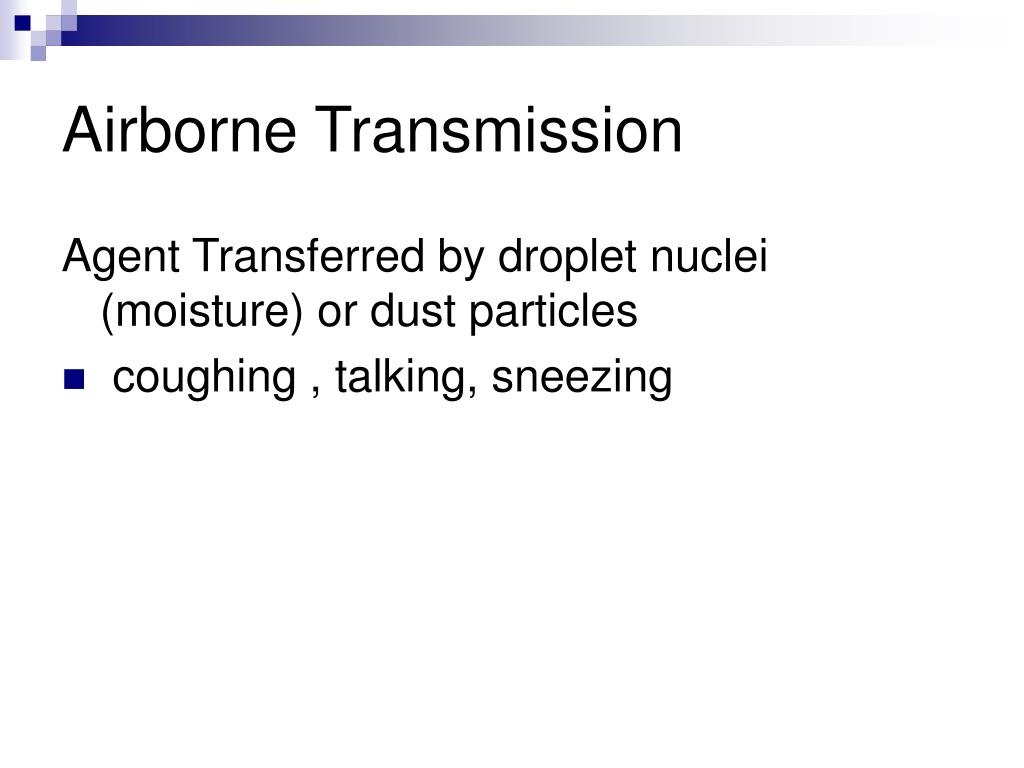 Airborne Transmission

Agent Transferred by droplet nuclei (moisture) or dust particles

- coughing , talking, sneezing